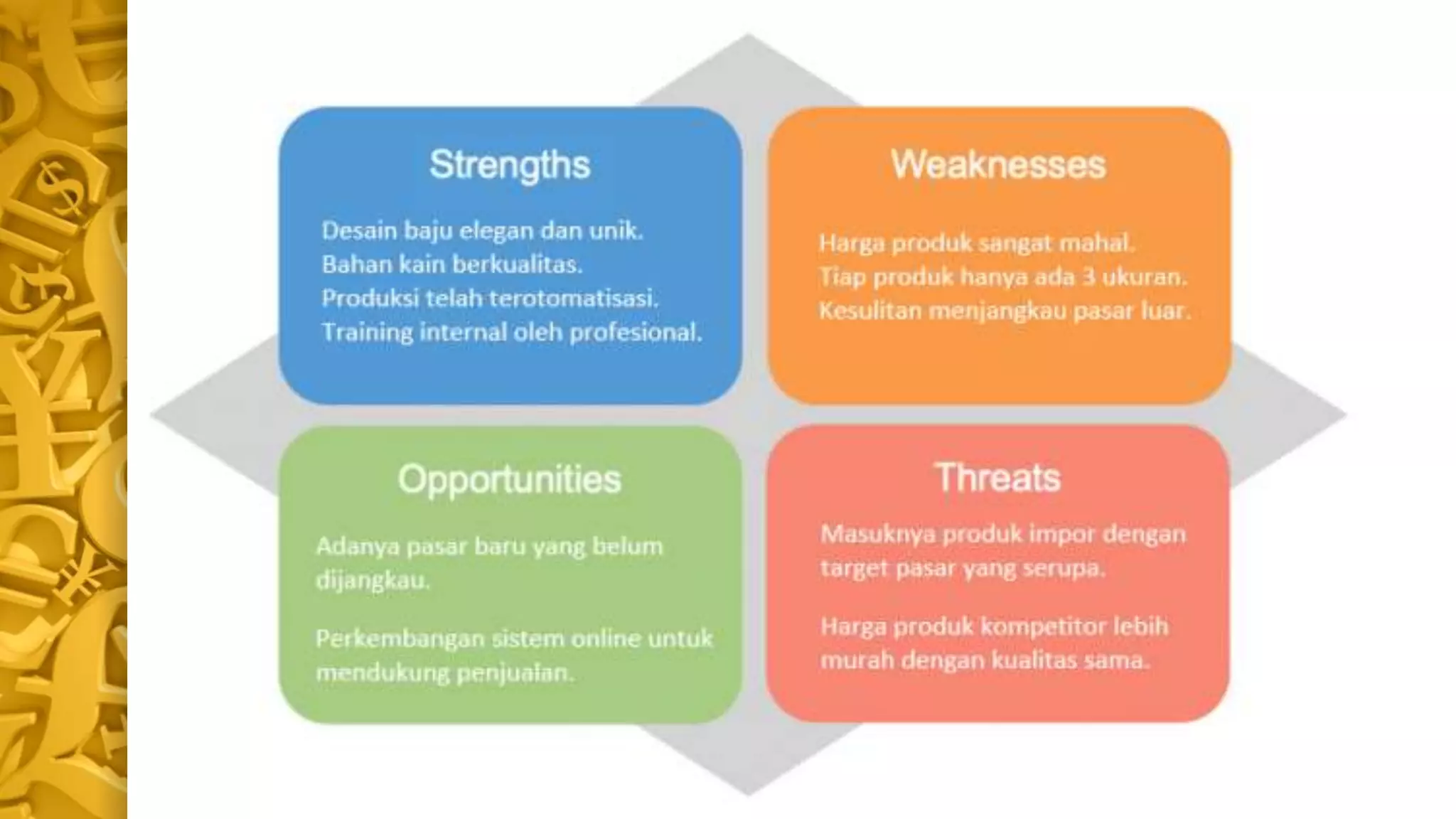 Strengths

Desain baju elegan dan unik.
Bahan kain berkualitas.
Produksi telah terotomatisasi.
Training internal oleh profesional.

Weaknesses

Harga produk sangat mahal.
Tiap produk hanya ada 3 ukuran.
Kesulitan menjangkau pasar luar.

Opportunities

Adanya pasar baru yang belum dijangkau.

Perkembangan sistem online untuk mendukung penjualan.

Threats

Masuknya produk impor dengan target pasar yang serupa.

Harga produk kompetitor lebih murah dengan kualitas sama.